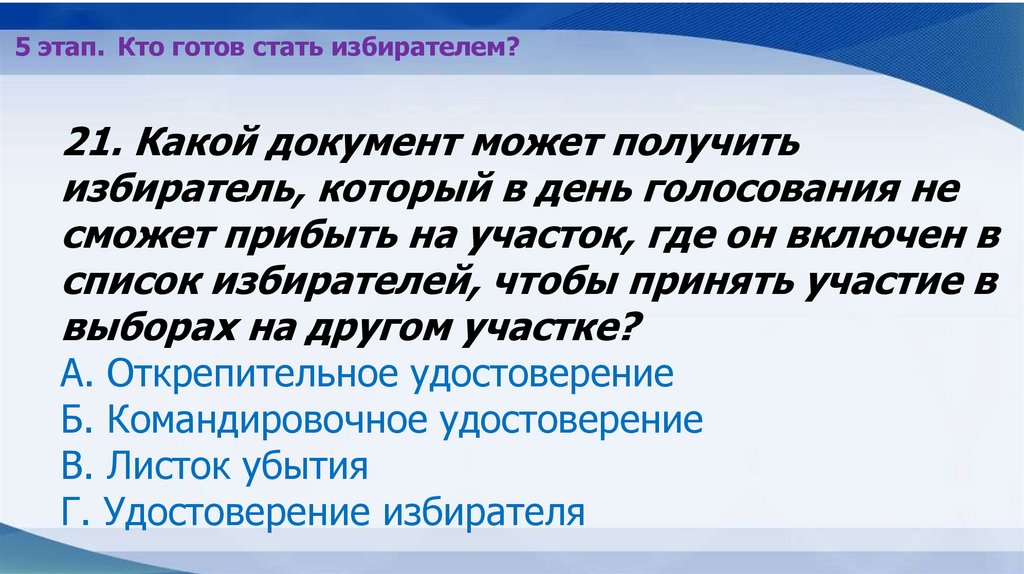 5 этап. Кто готов стать избирателем?

21. Какой документ может получить избиратель, который в день голосования не сможет прибыть на участок, где он включен в список избирателей, чтобы принять участие в выборах на другом участке?
А. Открепительное удостоверение
Б. Командировочное удостоверение
В. Листок убытия
Г. Удостоверение избирателя